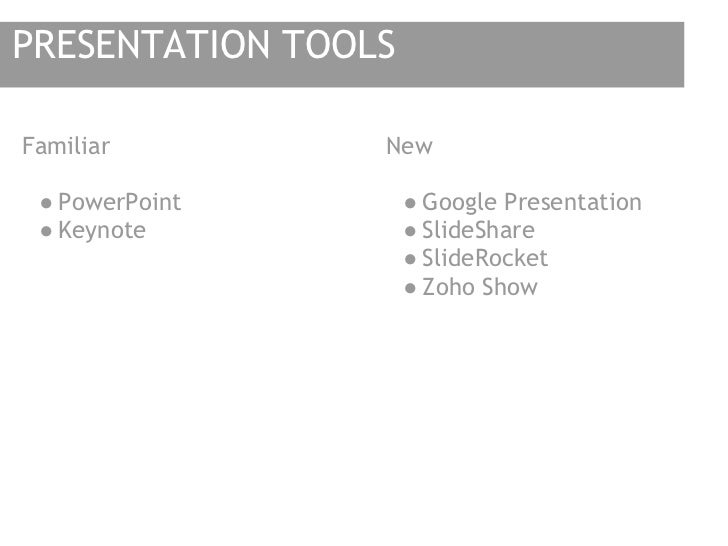 PRESENTATION TOOLS

Familiar

- PowerPoint
- Keynote

New

- Google Presentation
- SlideShare
- SlideRocket
- Zoho Show